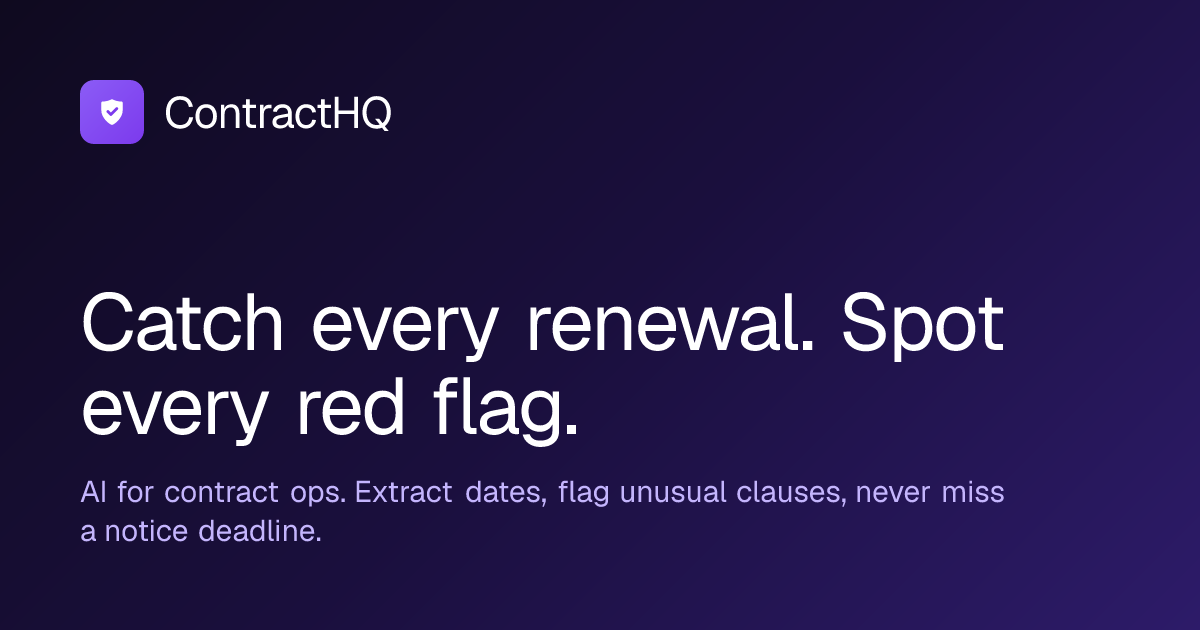 ContractHQ

Catch every renewal. Spot every red flag.

AI for contract ops. Extract dates, flag unusual clauses, never miss a notice deadline.